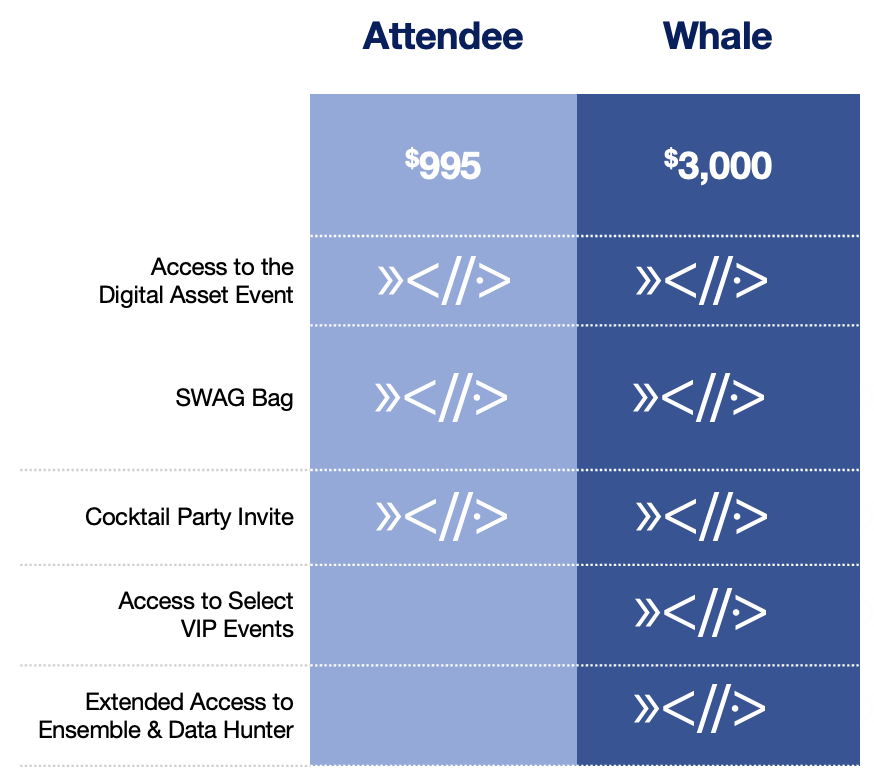 | | Attendee | Whale |
|---|---|---|
| | $995 | $3,000 |
| Access to the Digital Asset Event | »<//·> | »<//·> |
| SWAG Bag | »<//·> | »<//·> |
| Cocktail Party Invite | »<//·> | »<//·> |
| Access to Select VIP Events | | »<//·> |
| Extended Access to Ensemble & Data Hunter | | »<//·> |